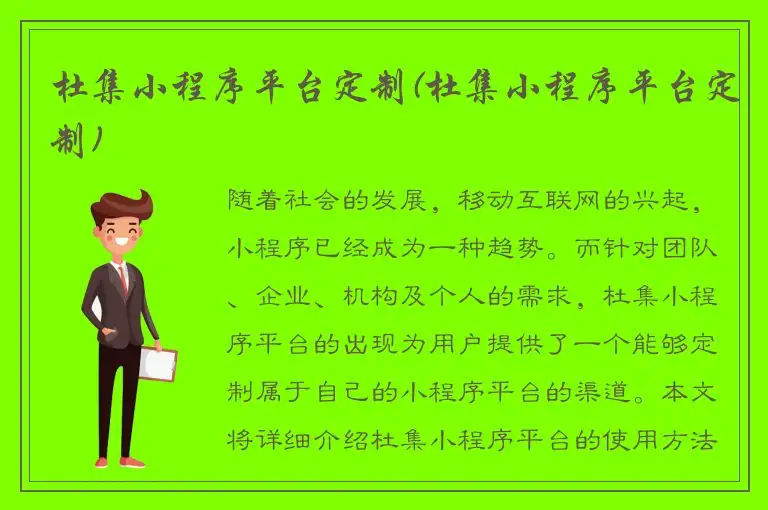 杜集小程序平台定制(杜集小程序平台定制)

随着社会的发展，移动互联网的兴起，小程序已经成为一种趋势。而针对团队、企业、机构及个人的需求，杜集小程序平台的出现为用户提供了一个能够定制属于自己的小程序平台的渠道。本文将详细介绍杜集小程序平台的使用方法